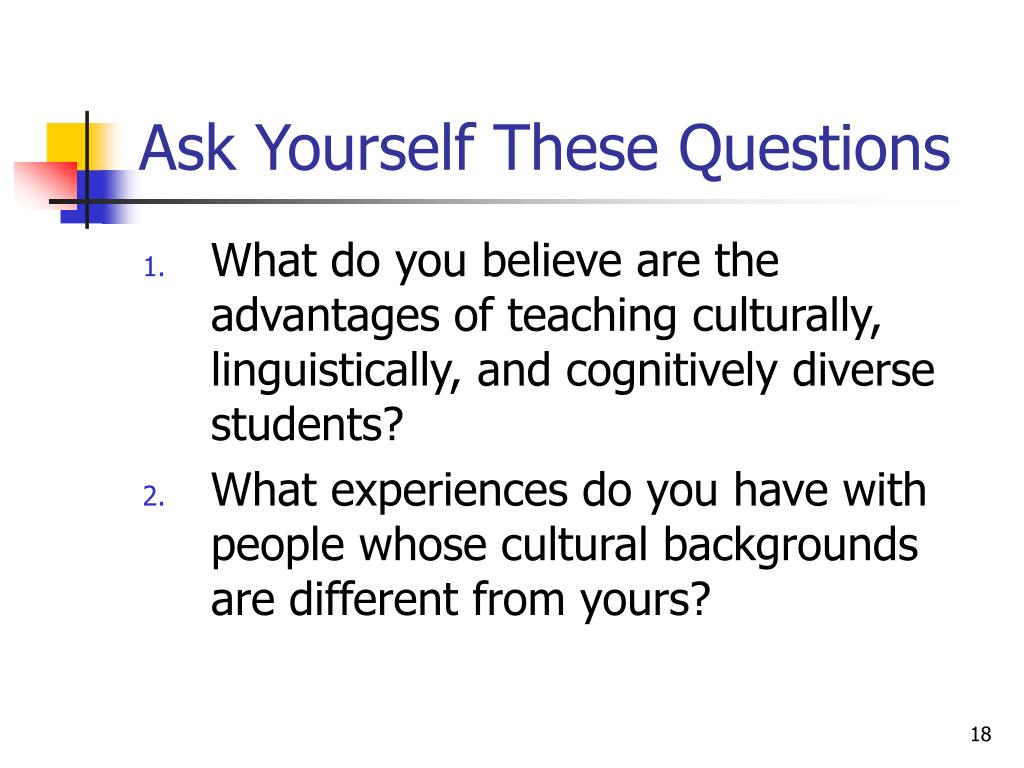 Ask Yourself These Questions

1. What do you believe are the advantages of teaching culturally, linguistically, and cognitively diverse students?
2. What experiences do you have with people whose cultural backgrounds are different from yours?

18